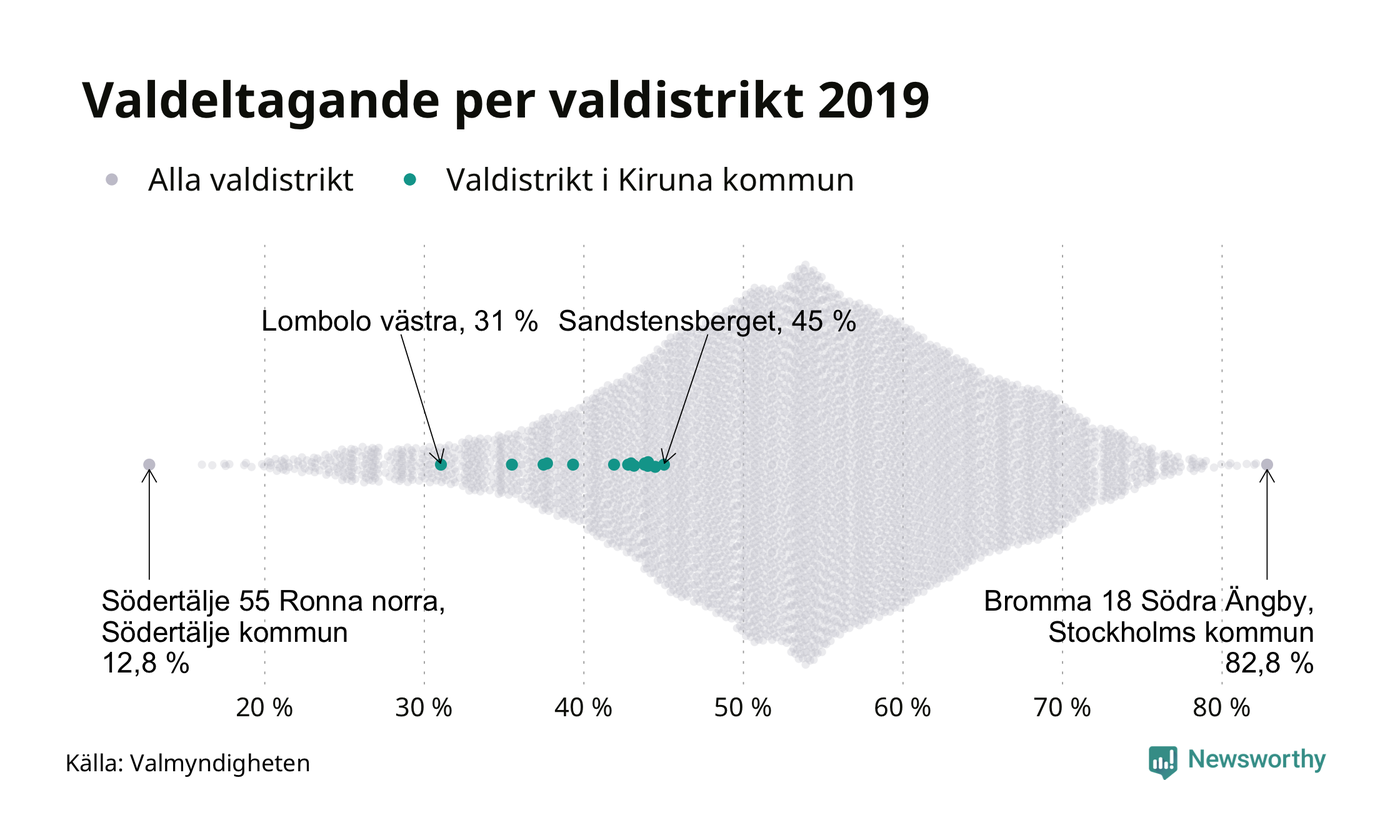 Valdeltagande per valdistrikt 2019

Alla valdistrikt Valdistrikt i Kiruna kommun

Lombolo västra, 31 % Sandstensberget, 45 %

Södertälje 55 Ronna norra, Södertälje kommun 12,8 %

Bromma 18 Södra Ängby, Stockholms kommun 82,8 %

20 % 30 % 40 % 50 % 60 % 70 % 80 %

Källa: Valmyndigheten

Newsworthy